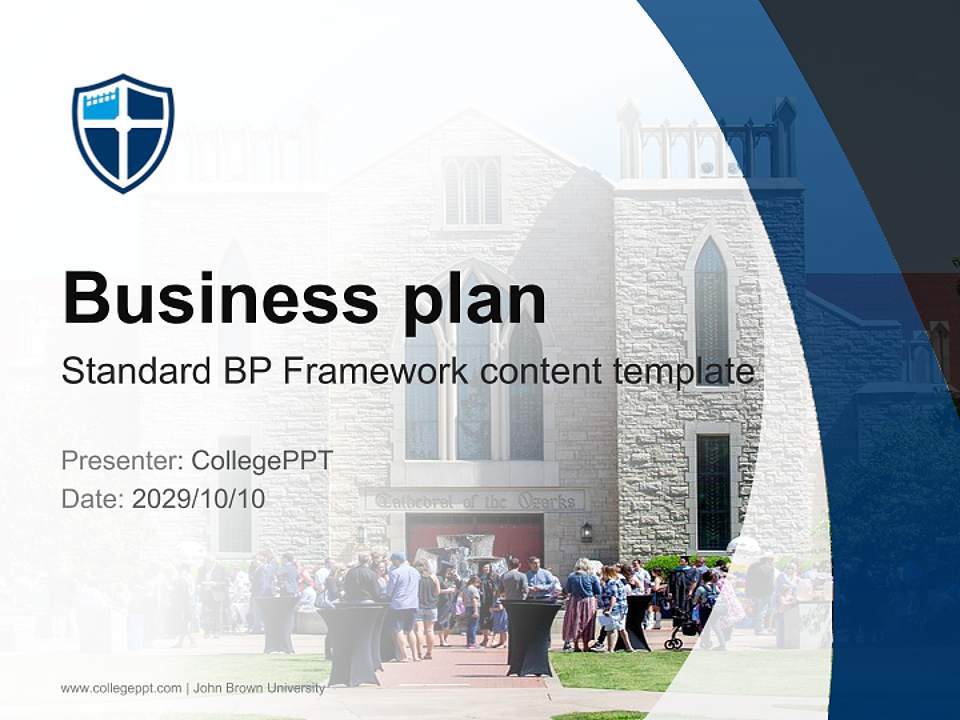 Business plan

Standard BP Framework content template

Presenter: CollegePPT
Date: 2029/10/10

Cathedral of the Ozarks

www.collegeppt.com | John Brown University